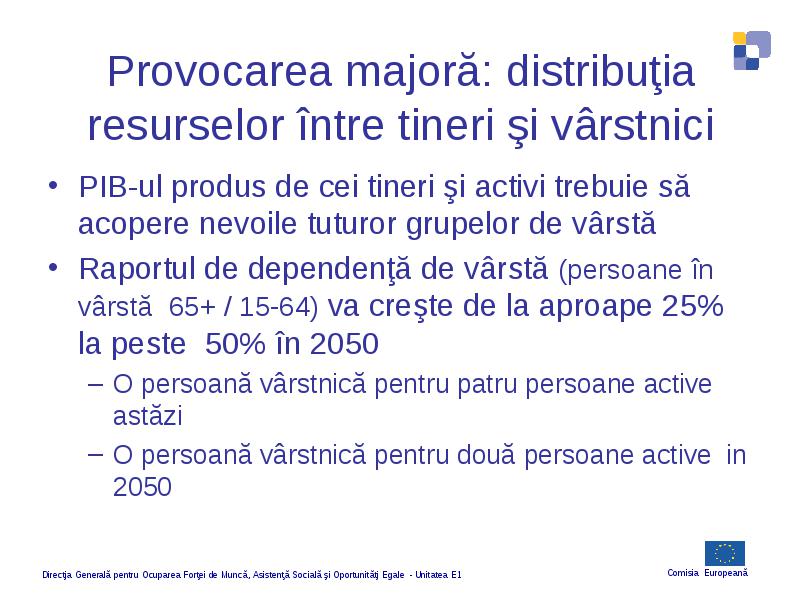 Provocarea majoră: distribuţia resurselor între tineri şi vârstnici

• PIB-ul produs de cei tineri şi activi trebuie să acopere nevoile tuturor grupelor de vârstă

• Raportul de dependenţă de vârstă (persoane în vârstă 65+ / 15-64) va creşte de la aproape 25% la peste 50% în 2050

– O persoană vârstnică pentru patru persoane active astăzi

– O persoană vârstnică pentru două persoane active in 2050

Direcţia Generală pentru Ocuparea Forţei de Muncă, Asistenţă Socială şi Oportunităţi Egale - Unitatea E1

Comisia Europeană